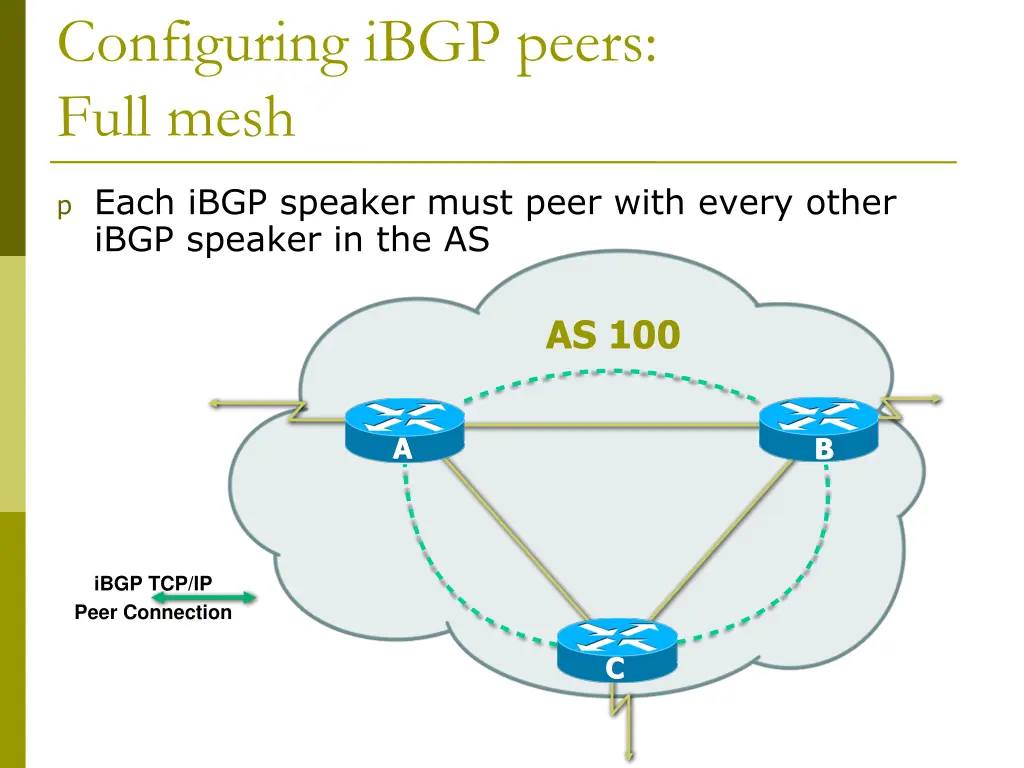 Configuring iBGP peers:
Full mesh

p Each iBGP speaker must peer with every other iBGP speaker in the AS

AS 100

A

B

C

iBGP TCP/IP
Peer Connection